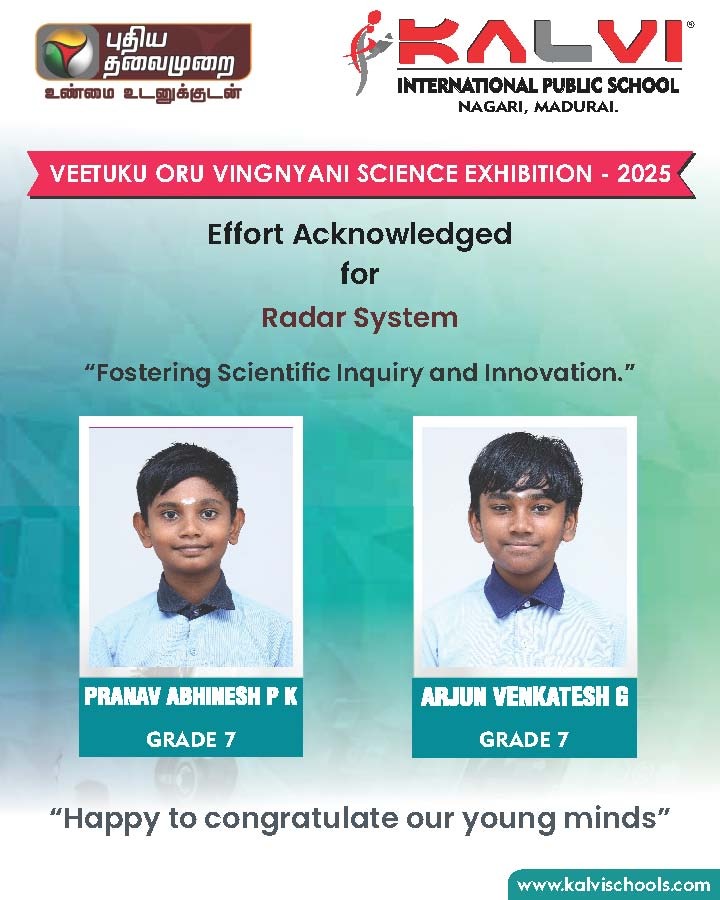 புதிய தலைமுறை
உண்மை உடனுக்குடன்

KALVI®
INTERNATIONAL PUBLIC SCHOOL
NAGARI, MADURAI.

VEETUKU ORU VINGNYANI SCIENCE EXHIBITION - 2025

Effort Acknowledged
for
Radar System

“Fostering Scientific Inquiry and Innovation.”

PRANAV ABHINESH P K
GRADE 7

ARJUN VENKATESH G
GRADE 7

“Happy to congratulate our young minds”

www.kalvischools.com